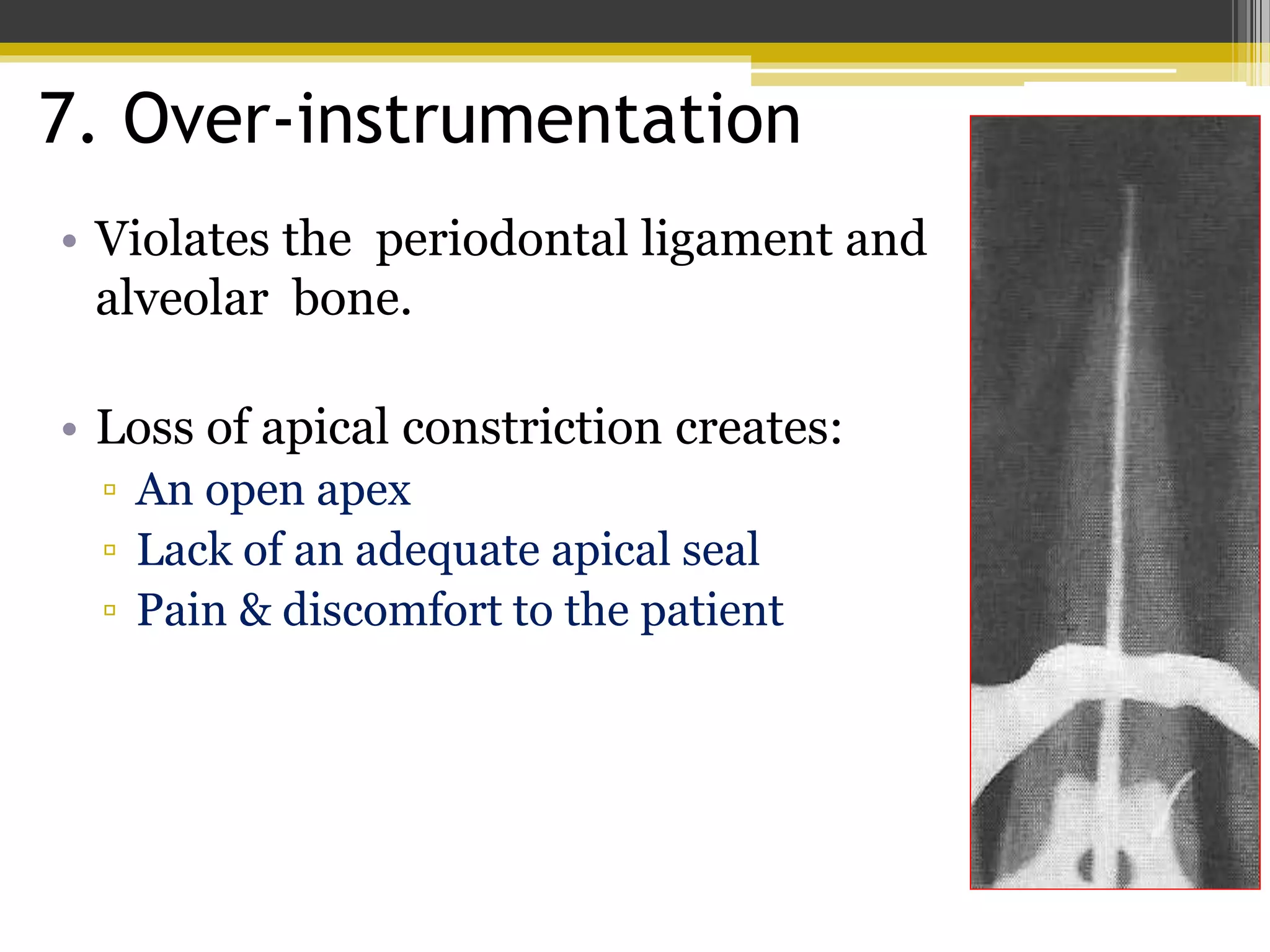 7. Over-instrumentation

• Violates the periodontal ligament and alveolar bone.

• Loss of apical constriction creates:
▫ An open apex
▫ Lack of an adequate apical seal
▫ Pain & discomfort to the patient